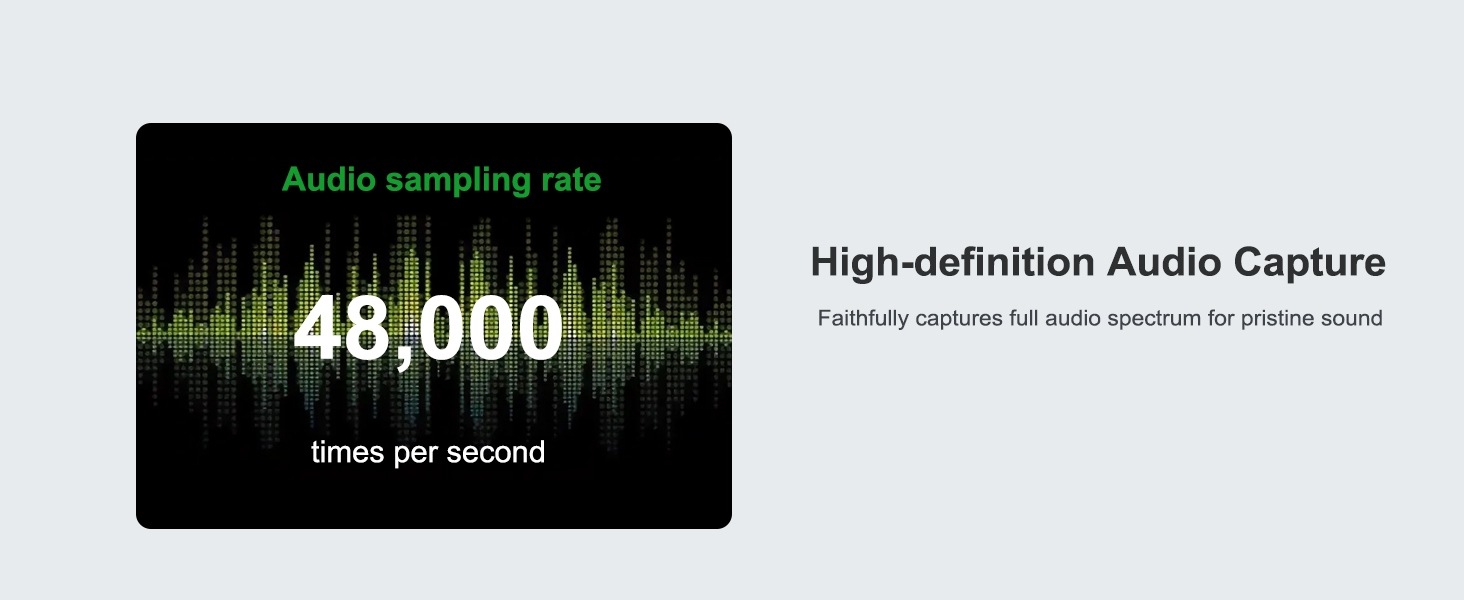 Audio sampling rate

48,000

times per second

High-definition Audio Capture

Faithfully captures full audio spectrum for pristine sound